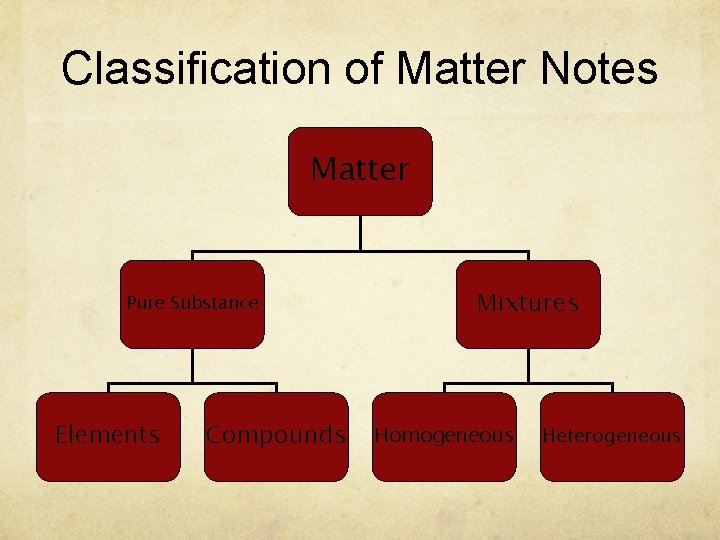 Classification of Matter Notes

Matter

Pure Substance

Mixtures

Elements

Compounds

Homogeneous

Heterogeneous